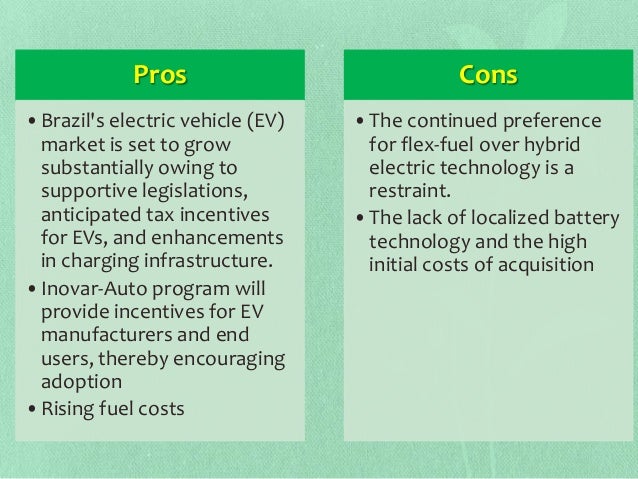 Pros

• Brazil's electric vehicle (EV) market is set to grow substantially owing to supportive legislations, anticipated tax incentives for EVs, and enhancements in charging infrastructure.
• Inovar-Auto program will provide incentives for EV manufacturers and end users, thereby encouraging adoption
• Rising fuel costs

Cons

• The continued preference for flex-fuel over hybrid electric technology is a restraint.
• The lack of localized battery technology and the high initial costs of acquisition